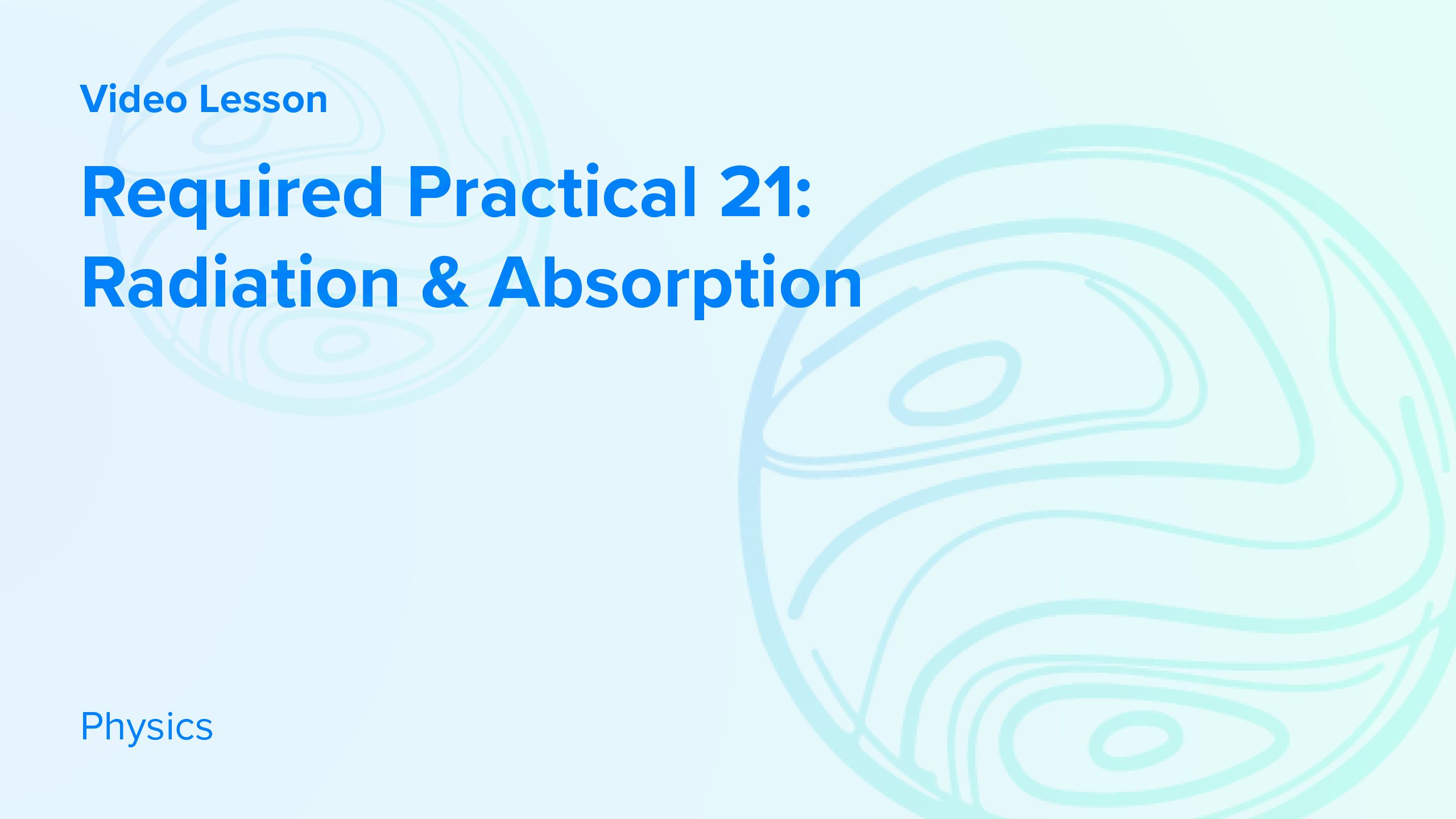 Video Lesson

Required Practical 21: Radiation & Absorption

Physics